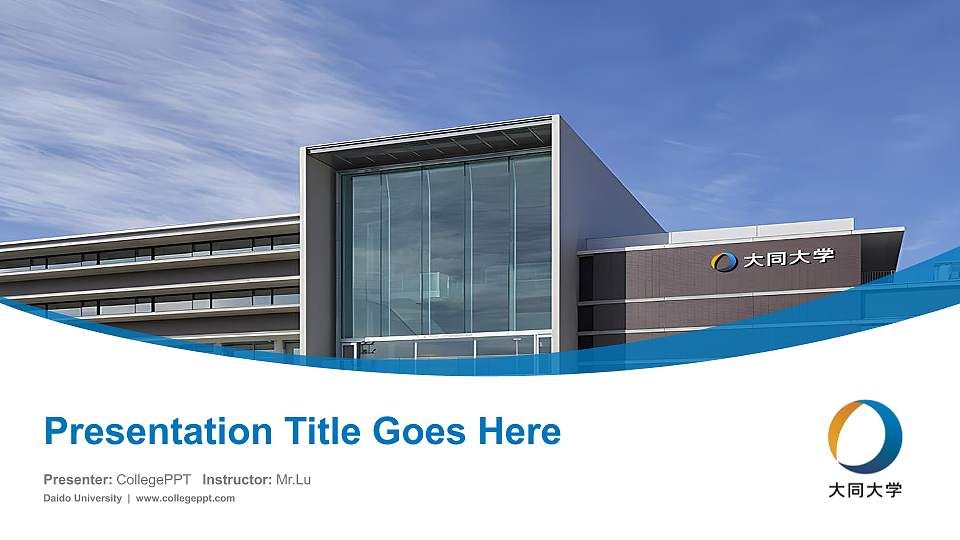 大同大学

Presentation Title Goes Here

Presenter: CollegePPT Instructor: Mr.Lu

Daido University | www.collegeppt.com

大同大学